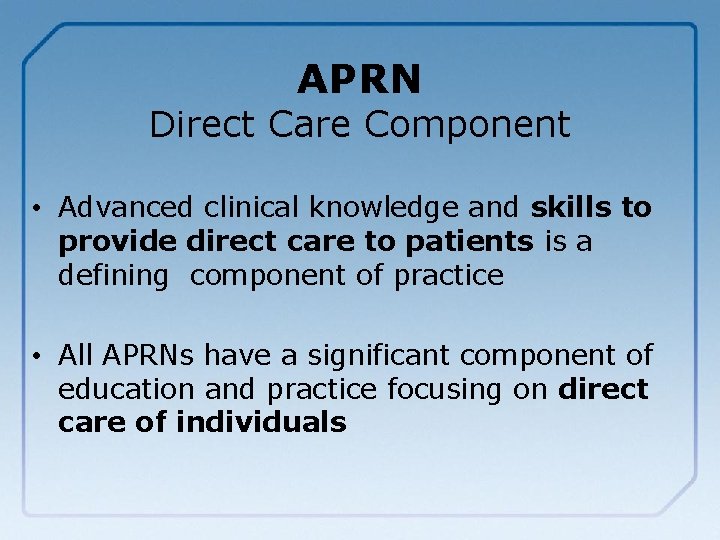 APRN
Direct Care Component

• Advanced clinical knowledge and skills to provide direct care to patients is a defining component of practice

• All APRNs have a significant component of education and practice focusing on direct care of individuals